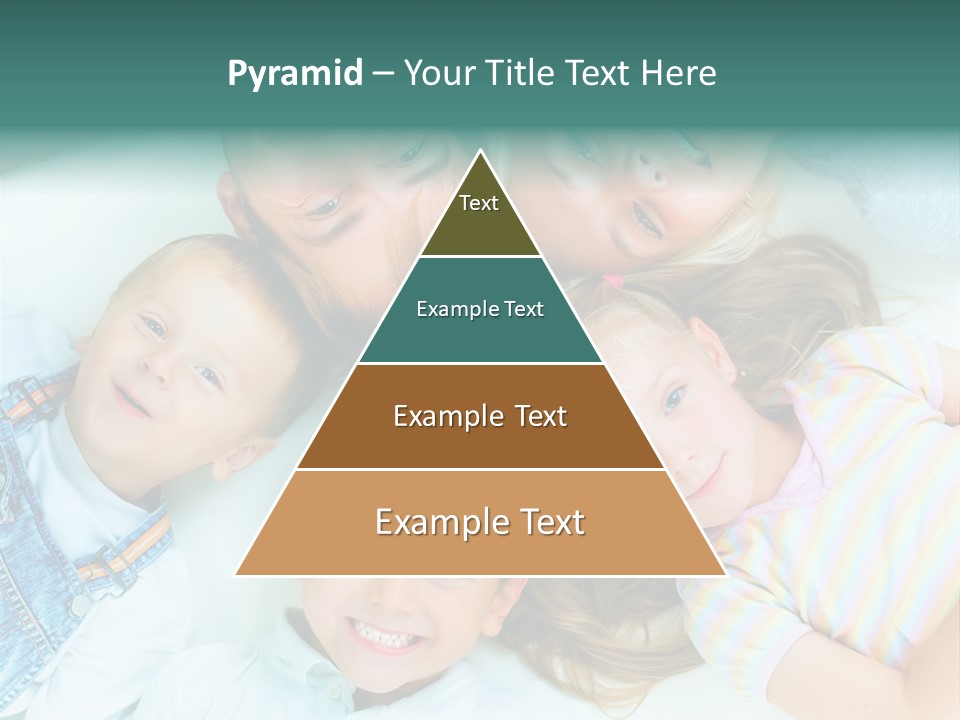 Pyramid – Your Title Text Here

Text

Example Text

Example Text

Example Text